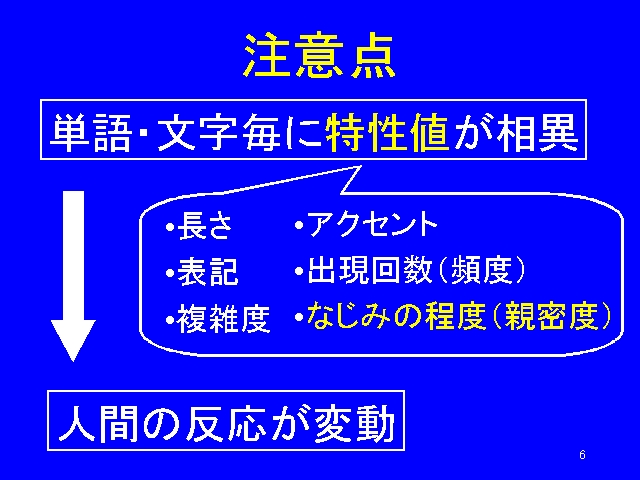 注意点

単語・文字毎に特性値が相異

•長さ
•表記
•複雑度

•アクセント
•出現回数（頻度）
•なじみの程度（親密度）

人間の反応が変動

6